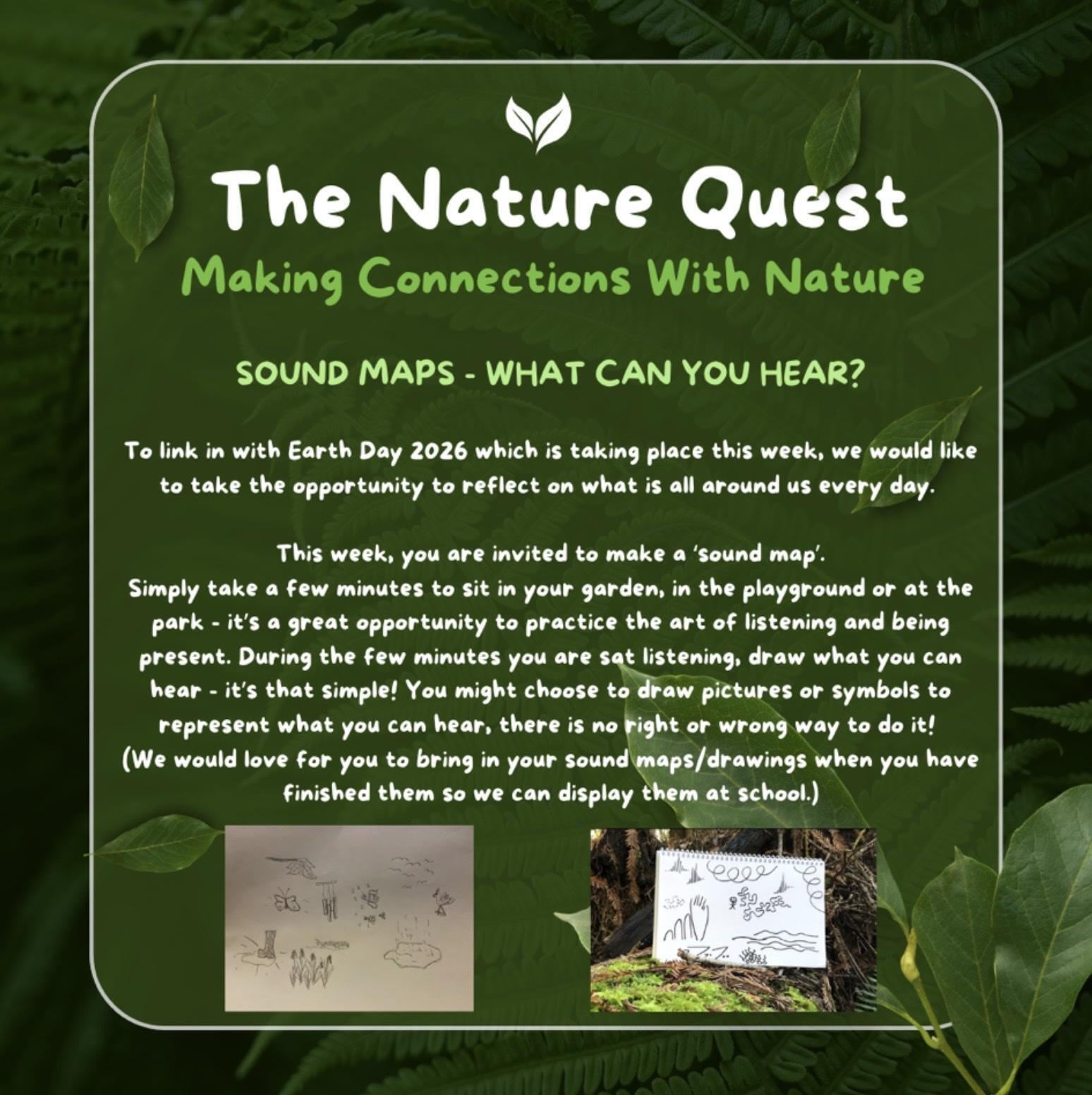 The Nature Quest

Making Connections With Nature

SOUND MAPS - WHAT CAN YOU HEAR?

To link in with Earth Day 2026 which is taking place this week, we would like to take the opportunity to reflect on what is all around us every day.

This week, you are invited to make a 'sound map'.
Simply take a few minutes to sit in your garden, in the playground or at the park - it's a great opportunity to practice the art of listening and being present. During the few minutes you are sat listening, draw what you can hear - it's that simple! You might choose to draw pictures or symbols to represent what you can hear, there is no right or wrong way to do it!
(We would love for you to bring in your sound maps/drawings when you have finished them so we can display them at school.)